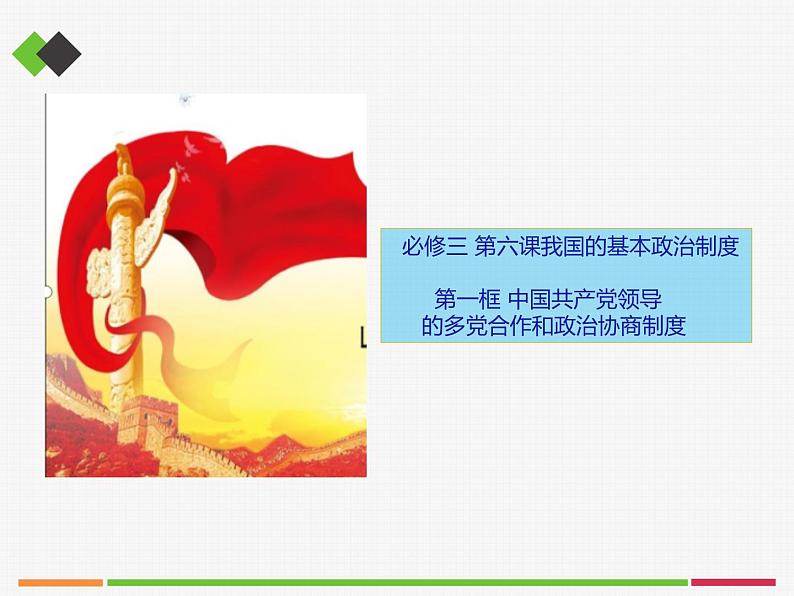 必修三 第六课我国的基本政治制度

第一框 中国共产党领导的多党合作和政治协商制度